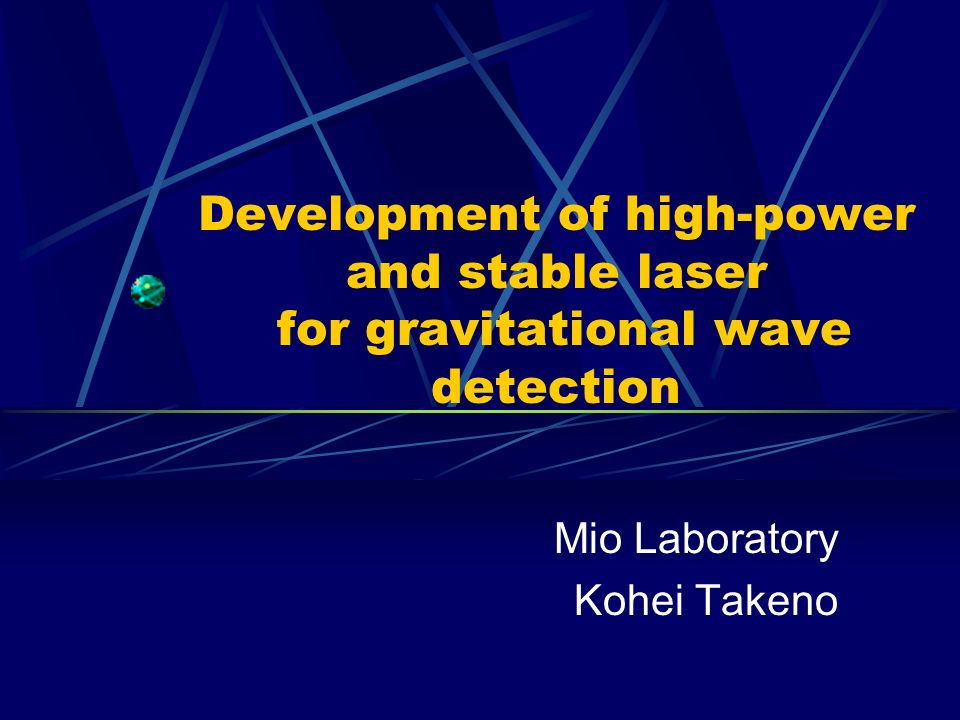 Development of high-power and stable laser for gravitational wave detection

Mio Laboratory
Kohei Takeno